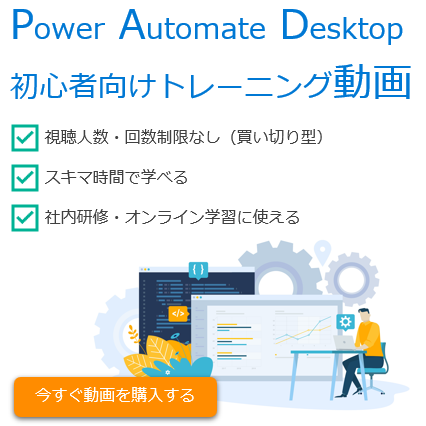 Power Automate Desktop
初心者向けトレーニング動画

視聴人数・回数制限なし（買い切り型）

スキマ時間で学べる

社内研修・オンライン学習に使える

{ }

</>

今すぐ動画を購入する